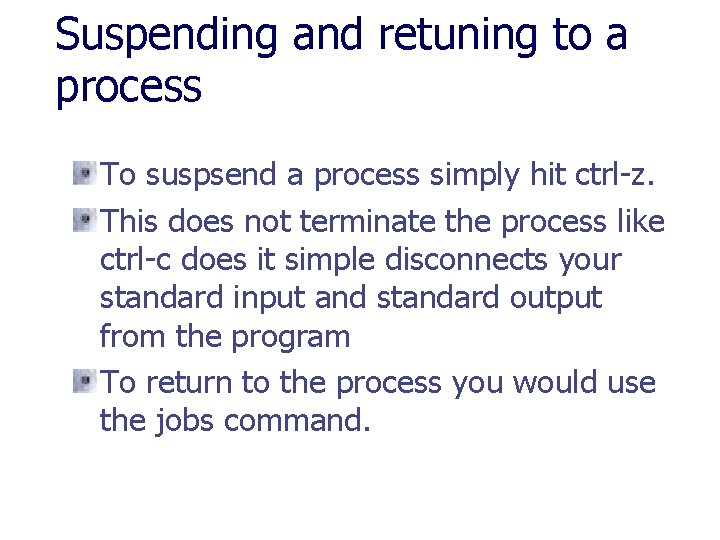 Suspending and retuning to a process

To suspsend a process simply hit ctrl-z.

This does not terminate the process like ctrl-c does it simple disconnects your standard input and standard output from the program

To return to the process you would use the jobs command.